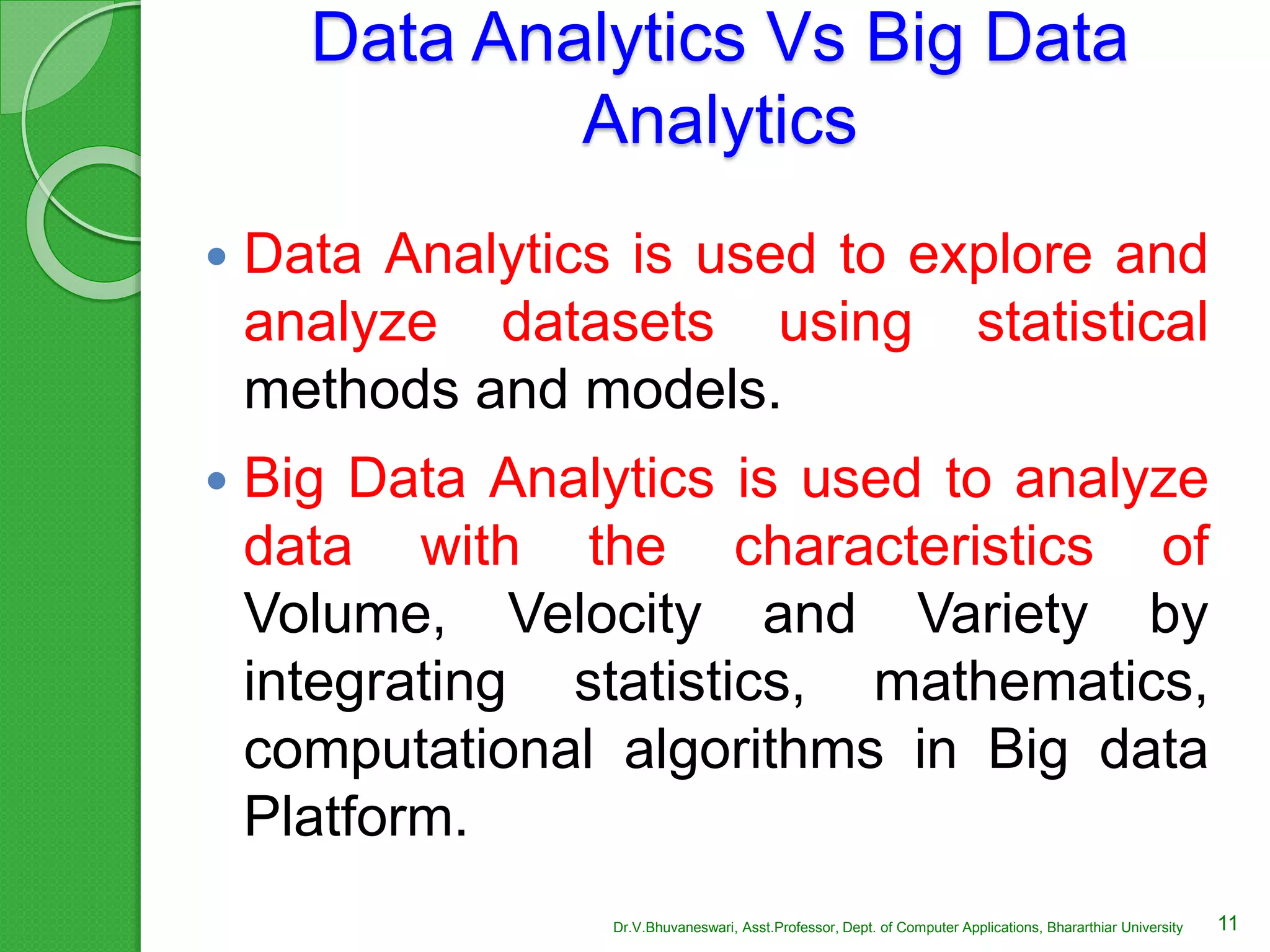 Data Analytics Vs Big Data Analytics

• Data Analytics is used to explore and analyze datasets using statistical methods and models.

• Big Data Analytics is used to analyze data with the characteristics of Volume, Velocity and Variety by integrating statistics, mathematics, computational algorithms in Big data Platform.

Dr.V.Bhuvaneswari, Asst.Professor, Dept. of Computer Applications, Bhararthiar University

11